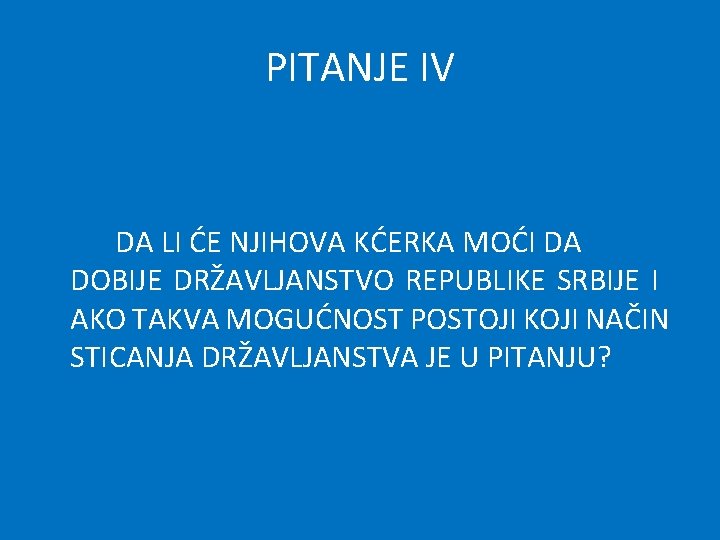 PITANJE IV

DA LI ĆE NJIHOVA KĆERKA MOĆI DA DOBIJE DRŽAVLJANSTVO REPUBLIKE SRBIJE I AKO TAKVA MOGUĆNOST POSTOJI KOJI NAČIN STICANJA DRŽAVLJANSTVA JE U PITANJU?